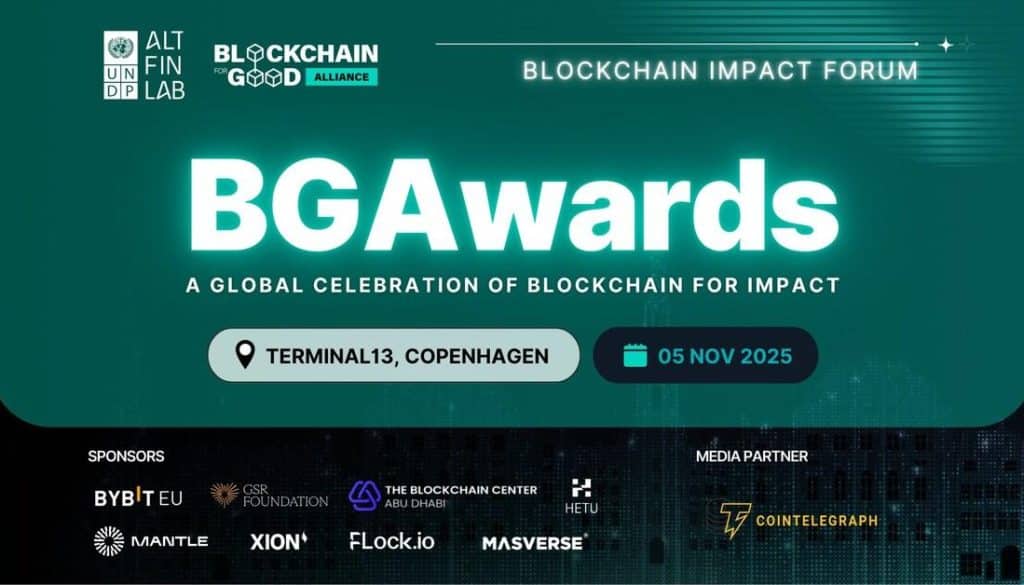 UN DP ALT FIN LAB

BLOCKCHAIN FOR GOOD ALLIANCE

BLOCKCHAIN IMPACT FORUM

BGAwards

A GLOBAL CELEBRATION OF BLOCKCHAIN FOR IMPACT

TERMINAL13, COPENHAGEN

05 NOV 2025

SPONSORS

BYBIT EU

GSR FOUNDATION

THE BLOCKCHAIN CENTER ABU DHABI

HETU

MANTLE

XION

FLock.io

MASVERSE

MEDIA PARTNER

COINTELEGRAPH